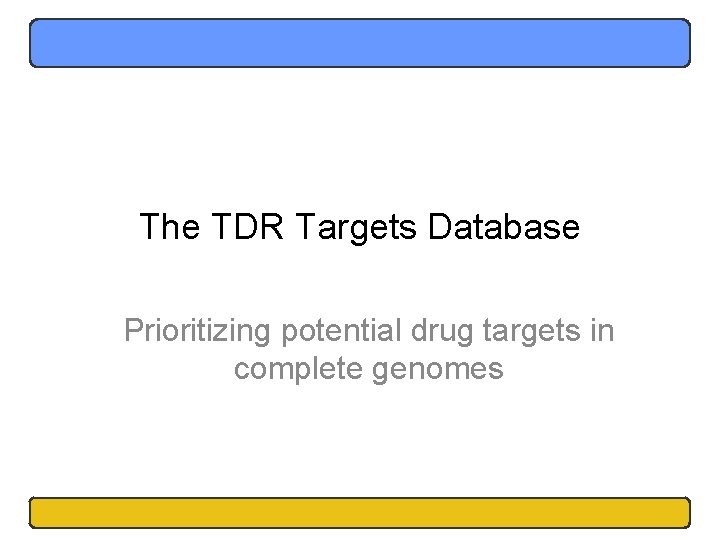 The TDR Targets Database

Prioritizing potential drug targets in complete genomes